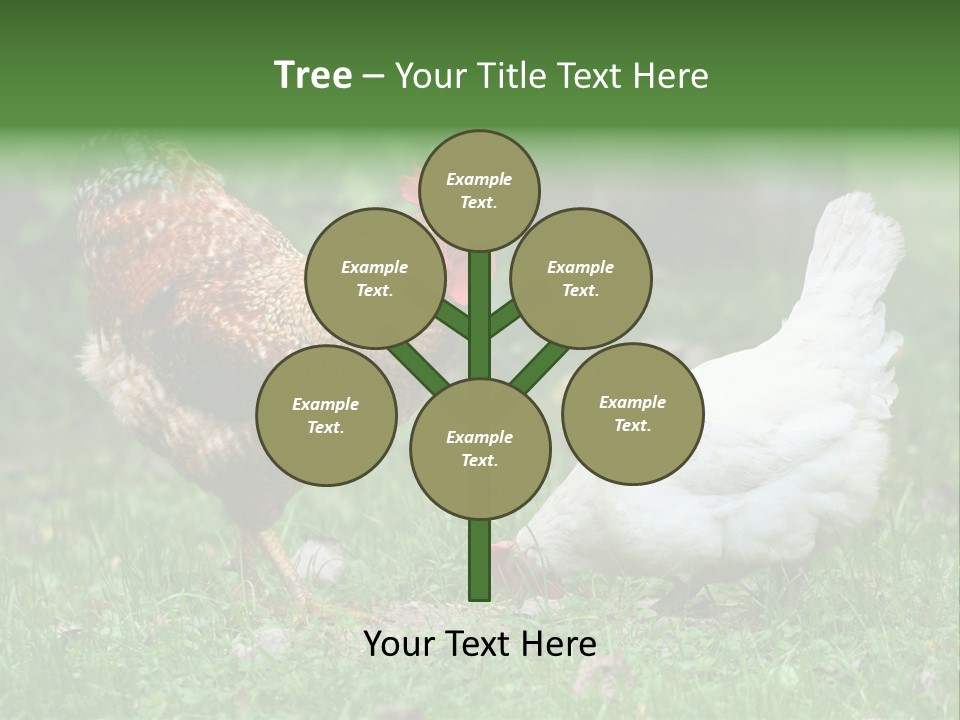 Tree – Your Title Text Here

Example Text.

Example Text.

Example Text.

Example Text.

Example Text.

Example Text.

Your Text Here